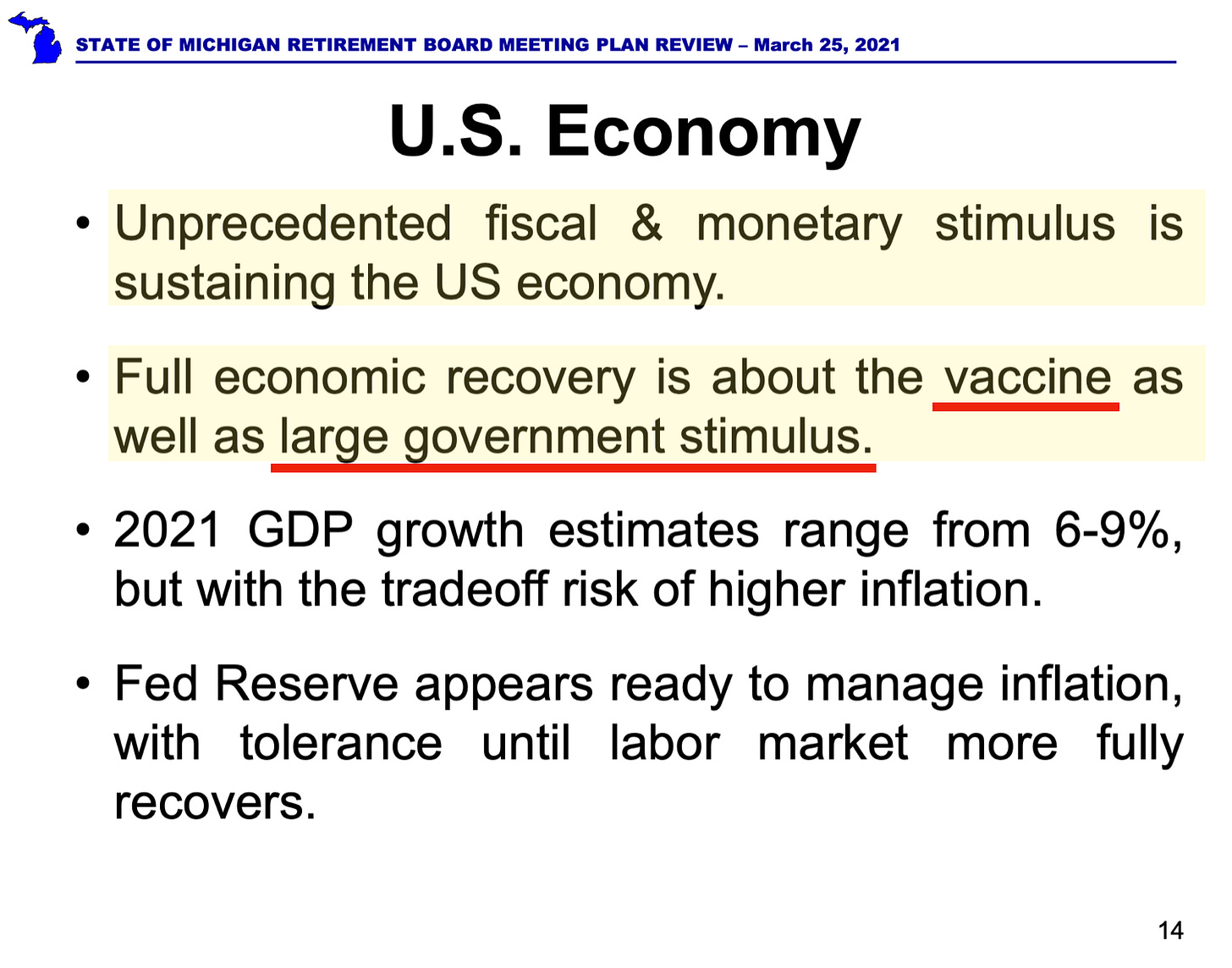 STATE OF MICHIGAN RETIREMENT BOARD MEETING PLAN REVIEW – March 25, 2021

U.S. Economy

• Unprecedented fiscal & monetary stimulus is sustaining the US economy.

• Full economic recovery is about the vaccine as well as large government stimulus.

• 2021 GDP growth estimates range from 6-9%, but with the tradeoff risk of higher inflation.

• Fed Reserve appears ready to manage inflation, with tolerance until labor market more fully recovers.

14